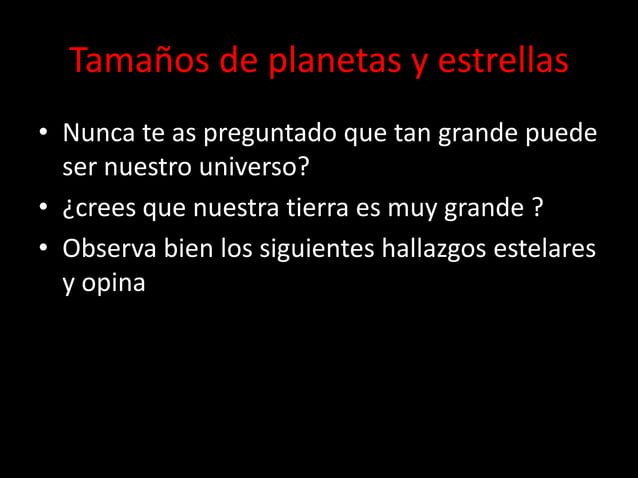 Tamaños de planetas y estrellas

• Nunca te as preguntado que tan grande puede ser nuestro universo?
• ¿crees que nuestra tierra es muy grande ?
• Observa bien los siguientes hallazgos estelares y opina